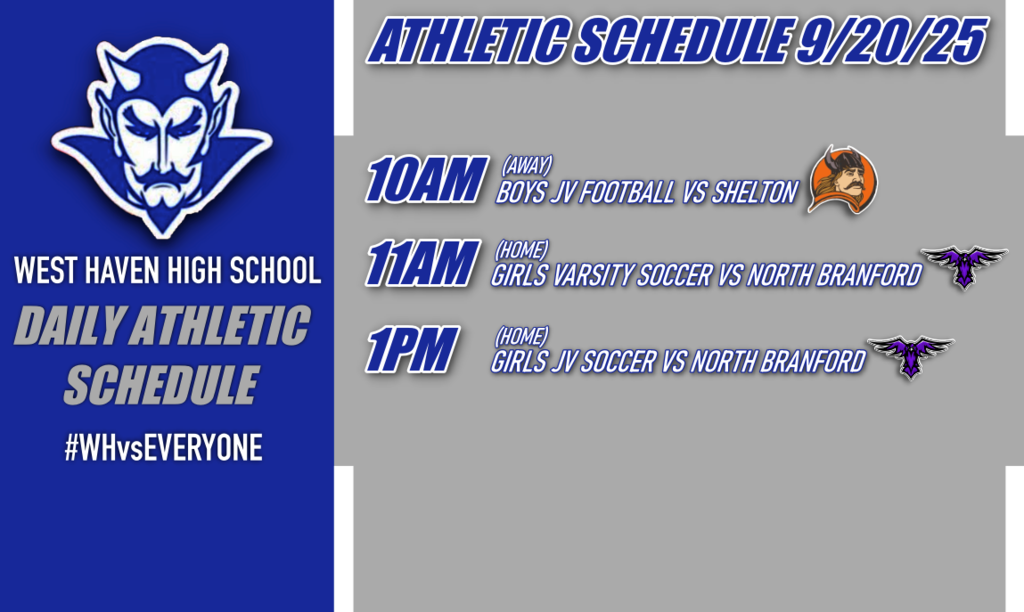 WEST HAVEN HIGH SCHOOL

DAILY ATHLETIC SCHEDULE

#WHvsEVERYONE

ATHLETIC SCHEDULE 9/20/25

10AM (AWAY)
BOYS JV FOOTBALL VS SHELTON

11AM (HOME)
GIRLS VARSITY SOCCER VS NORTH BRANFORD

1PM (HOME)
GIRLS JV SOCCER VS NORTH BRANFORD